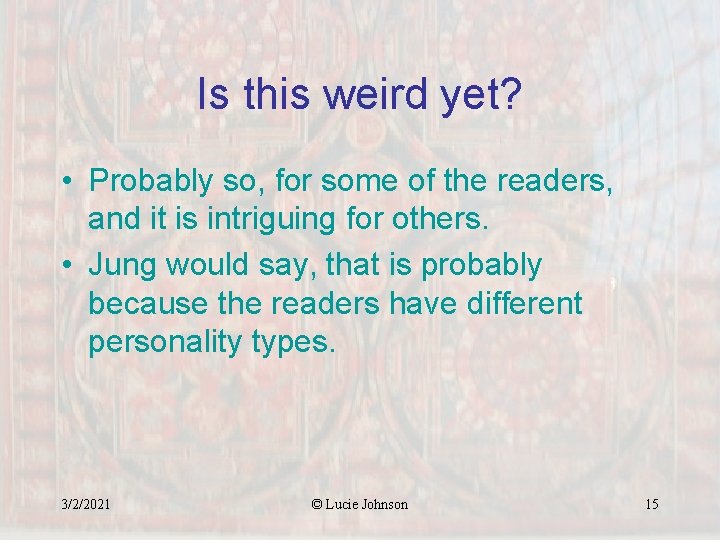 Is this weird yet?

• Probably so, for some of the readers, and it is intriguing for others.
• Jung would say, that is probably because the readers have different personality types.

3/2/2021

© Lucie Johnson

15